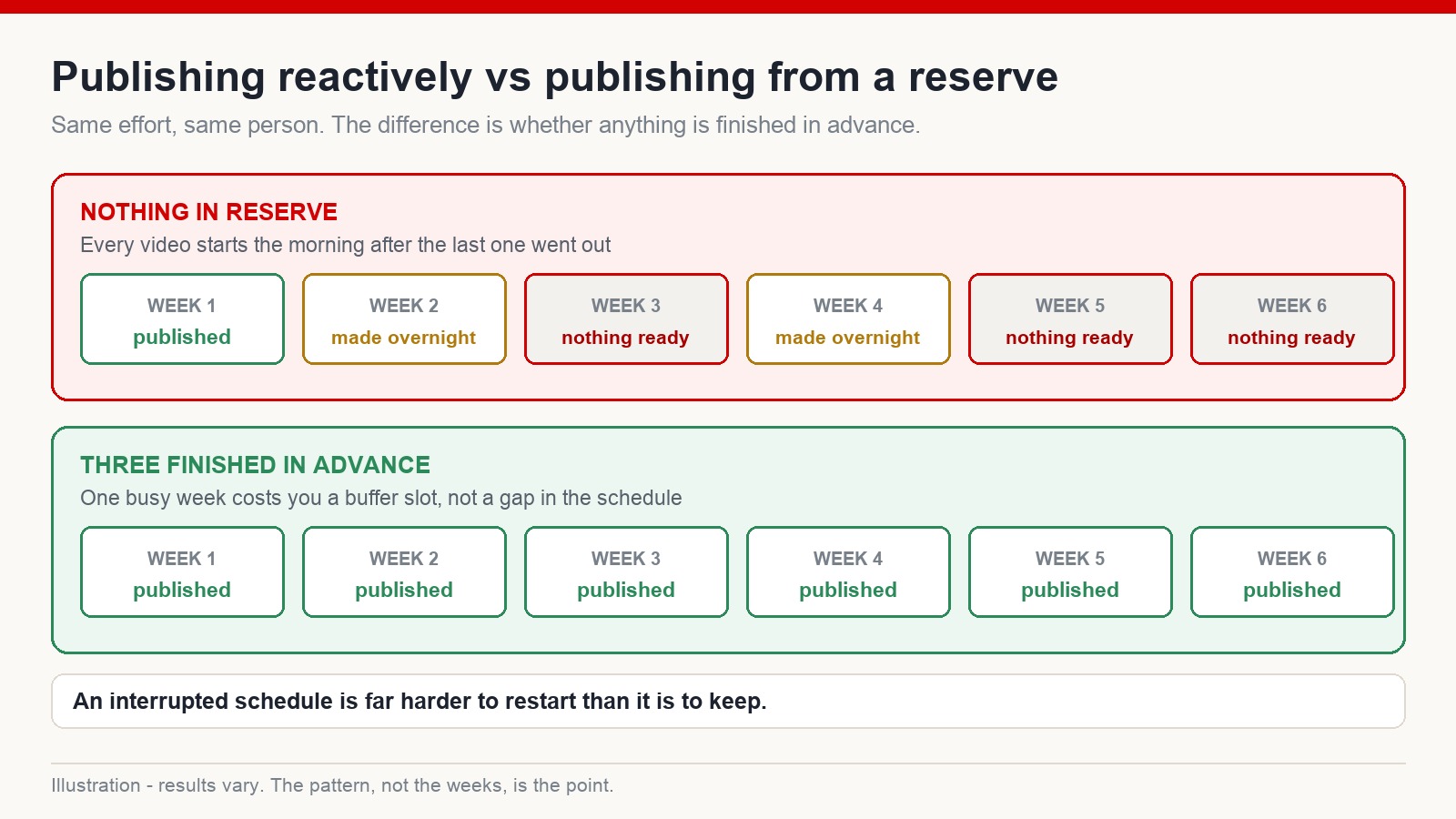 Publishing reactively vs publishing from a reserve

Same effort, same person. The difference is whether anything is finished in advance.

NOTHING IN RESERVE

Every video starts the morning after the last one went out

WEEK 1
published

WEEK 2
made overnight

WEEK 3
nothing ready

WEEK 4
made overnight

WEEK 5
nothing ready

WEEK 6
nothing ready

THREE FINISHED IN ADVANCE

One busy week costs you a buffer slot, not a gap in the schedule

WEEK 1
published

WEEK 2
published

WEEK 3
published

WEEK 4
published

WEEK 5
published

WEEK 6
published

An interrupted schedule is far harder to restart than it is to keep.

Illustration - results vary. The pattern, not the weeks, is the point.